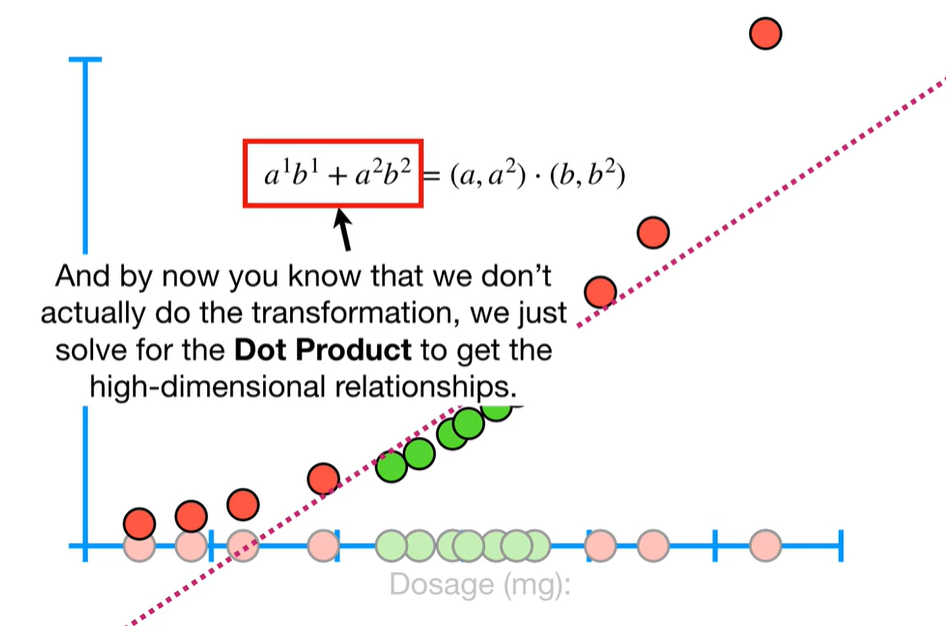 $a^1b^1 + a^2b^2 = (a, a^2) \cdot (b, b^2)$

And by now you know that we don't actually do the transformation, we just solve for the **Dot Product** to get the high-dimensional relationships.

Dosage (mg):